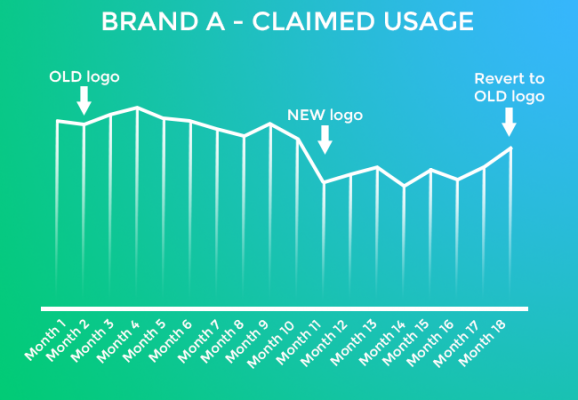 BRAND A - CLAIMED USAGE

OLD logo

NEW logo

Revert to OLD logo

Month 1
Month 2
Month 3
Month 4
Month 5
Month 6
Month 7
Month 8
Month 9
Month 10
Month 11
Month 12
Month 13
Month 14
Month 15
Month 16
Month 17
Month 18